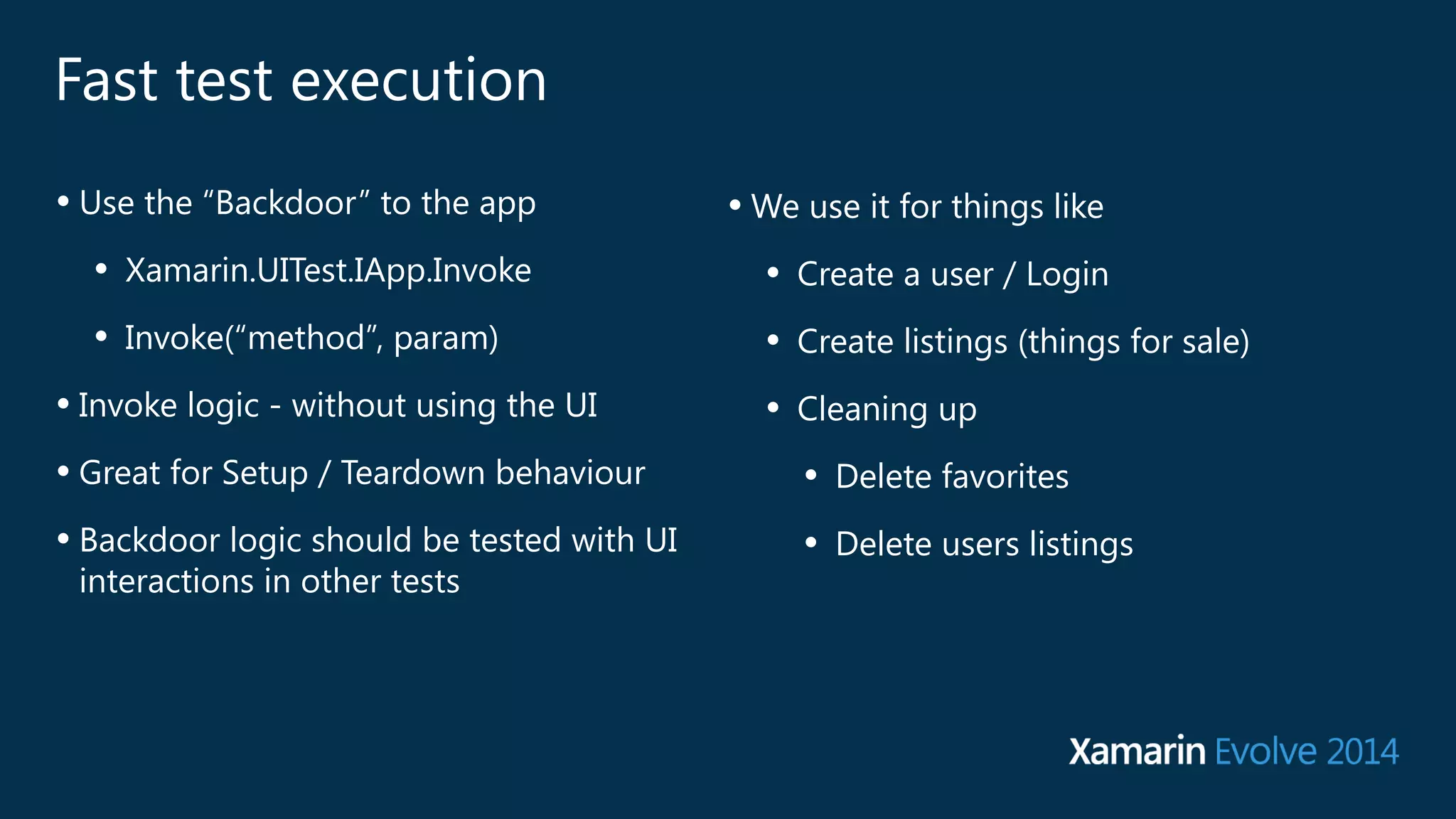 Fast test execution

• Use the “Backdoor” to the app
  • Xamarin.UITest.IApp.Invoke
  • Invoke(“method”, param)
• Invoke logic - without using the UI
• Great for Setup / Teardown behaviour
• Backdoor logic should be tested with UI interactions in other tests

• We use it for things like
  • Create a user / Login
  • Create listings (things for sale)
  • Cleaning up
    • Delete favorites
    • Delete users listings

Xamarin Evolve 2014